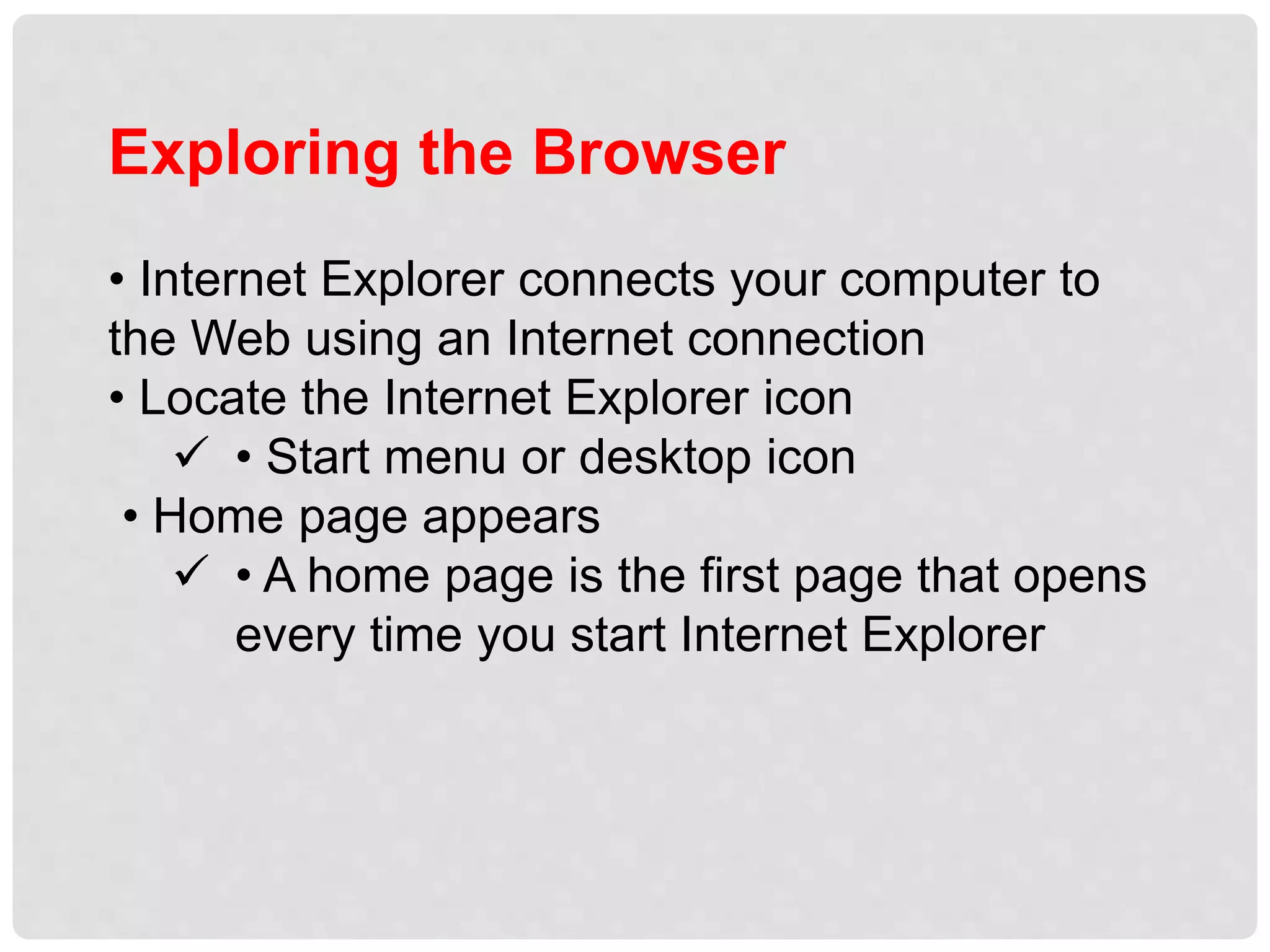 Exploring the Browser

• Internet Explorer connects your computer to the Web using an Internet connection
• Locate the Internet Explorer icon
✓ • Start menu or desktop icon
• Home page appears
✓ • A home page is the first page that opens every time you start Internet Explorer